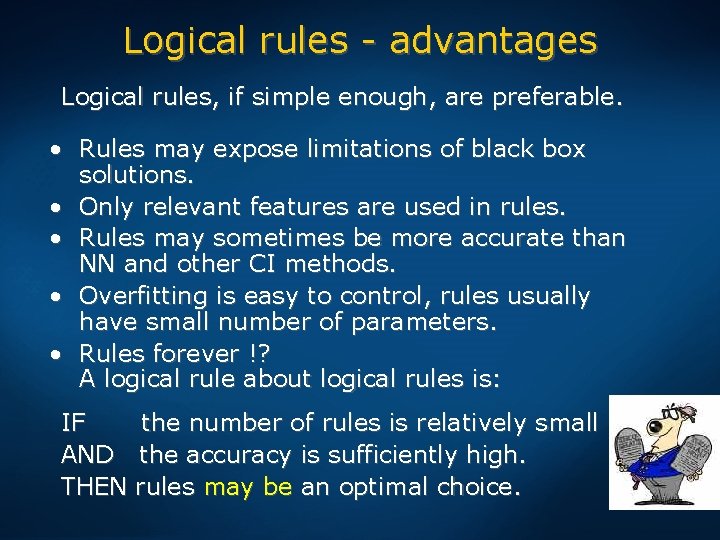 Logical rules - advantages

Logical rules, if simple enough, are preferable.

• Rules may expose limitations of black box solutions.
• Only relevant features are used in rules.
• Rules may sometimes be more accurate than NN and other CI methods.
• Overfitting is easy to control, rules usually have small number of parameters.
• Rules forever !?
A logical rule about logical rules is:

IF the number of rules is relatively small
AND the accuracy is sufficiently high.
THEN rules may be an optimal choice.